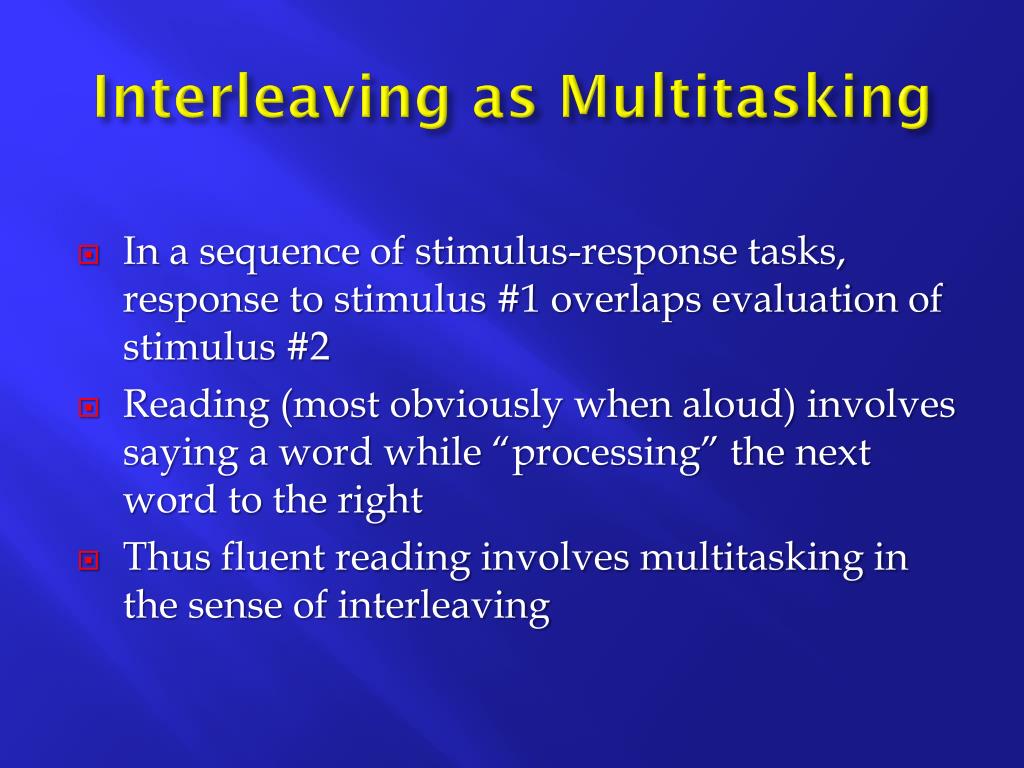 Interleaving as Multitasking

In a sequence of stimulus-response tasks, response to stimulus #1 overlaps evaluation of stimulus #2

Reading (most obviously when aloud) involves saying a word while “processing” the next word to the right

Thus fluent reading involves multitasking in the sense of interleaving